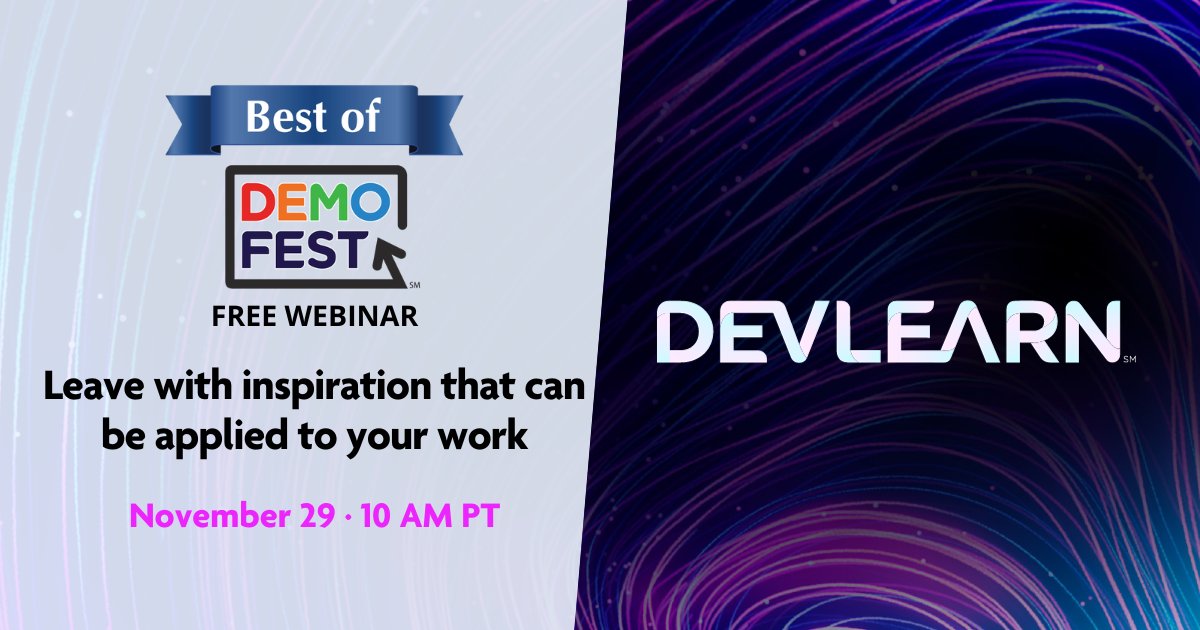 Best of
DEMO
FEST
SM
FREE WEBINAR

Leave with inspiration that can be applied to your work

November 29 · 10 AM PT

DEVLEARN
SM